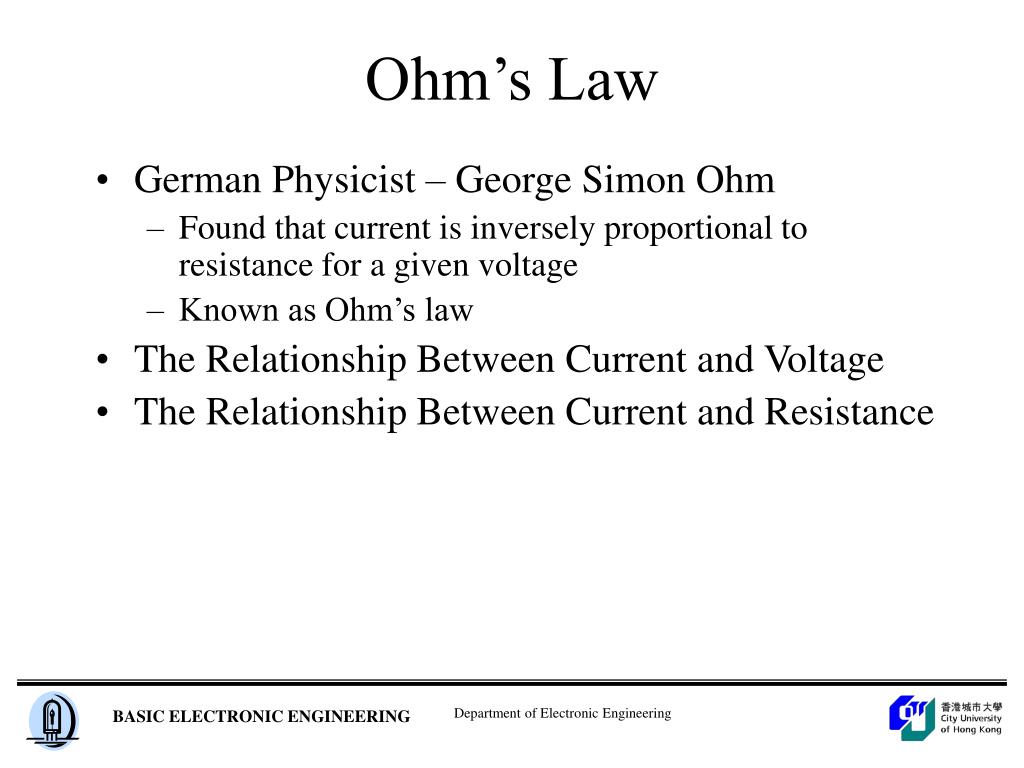 Ohm’s Law

• German Physicist – George Simon Ohm
– Found that current is inversely proportional to resistance for a given voltage
– Known as Ohm’s law
• The Relationship Between Current and Voltage
• The Relationship Between Current and Resistance

BASIC ELECTRONIC ENGINEERING

Department of Electronic Engineering

香港城市大學
City University of Hong Kong